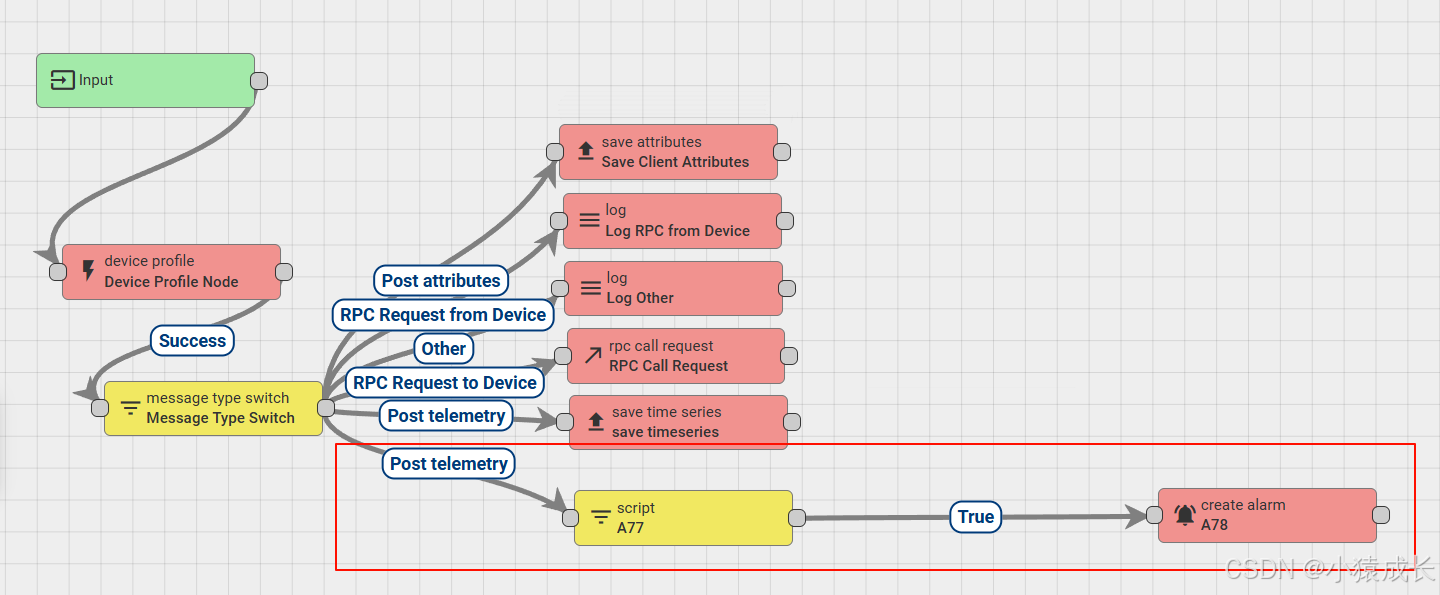 Input

device profile
Device Profile Node

Success

message type switch
Message Type Switch

Post attributes
RPC Request from Device
Other
RPC Request to Device
Post telemetry
Post telemetry

save attributes
Save Client Attributes

log
Log RPC from Device

log
Log Other

rpc call request
RPC Call Request

save time series
save timeseries

script
A77

True

create alarm
A78

CSDN @小猿成长